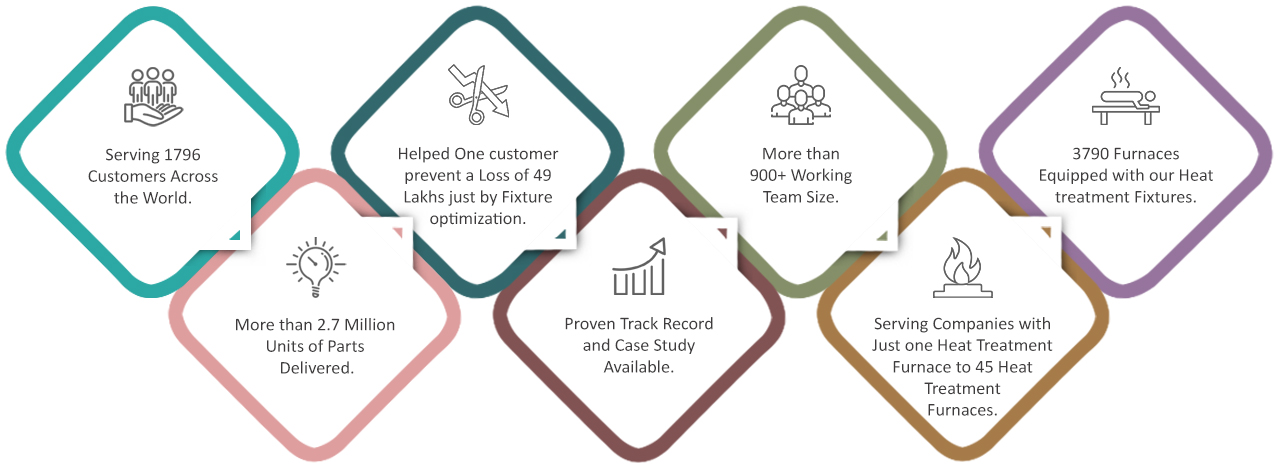 Serving 1796 Customers Across the World.

More than 2.7 Million Units of Parts Delivered.

Helped One customer prevent a Loss of 49 Lakhs just by Fixture optimization.

Proven Track Record and Case Study Available.

More than 900+ Working Team Size.

Serving Companies with Just one Heat Treatment Furnace to 45 Heat Treatment Furnaces.

3790 Furnaces Equipped with our Heat treatment Fixtures.